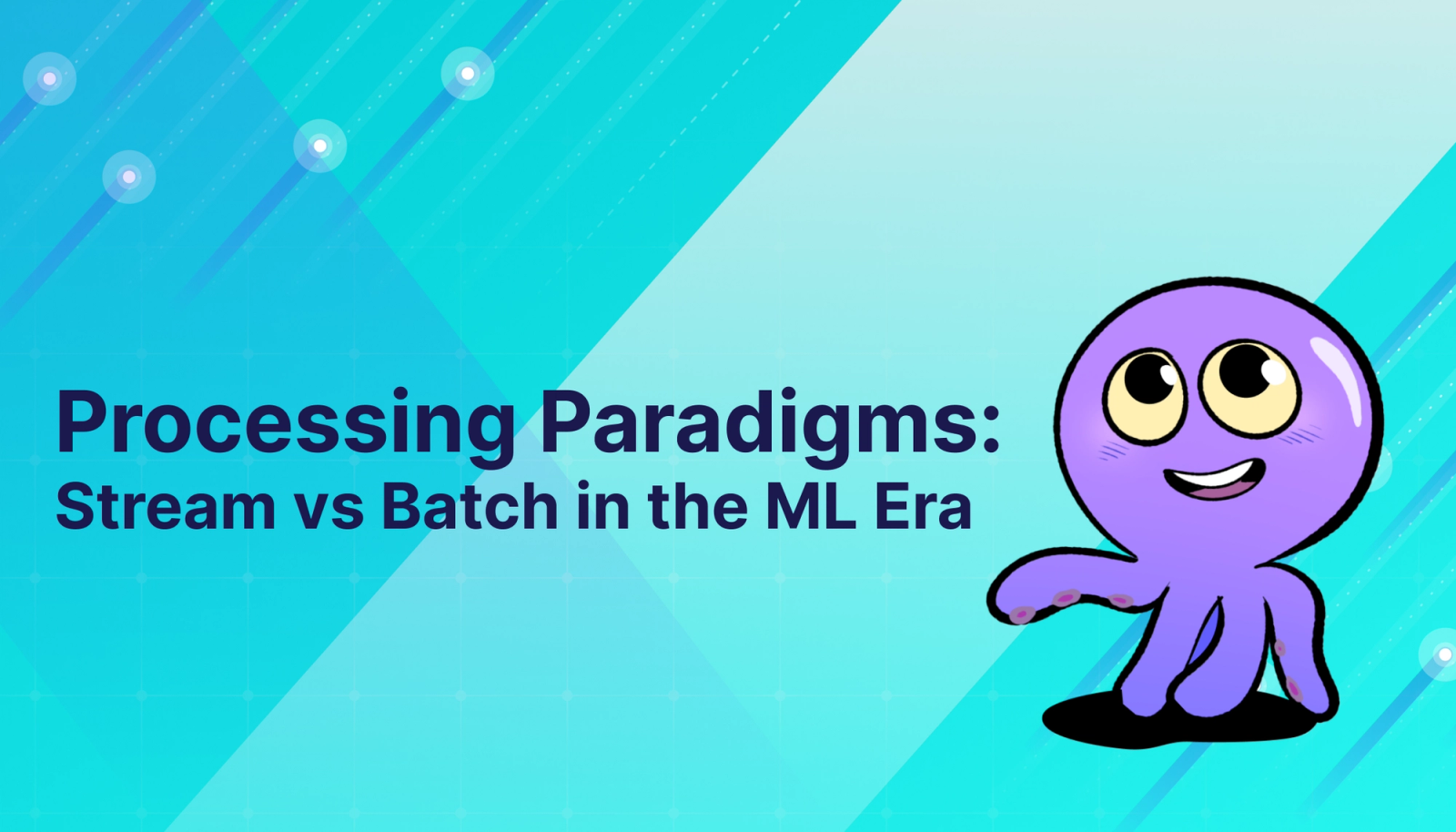 Processing Paradigms:
Stream vs Batch in the ML Era